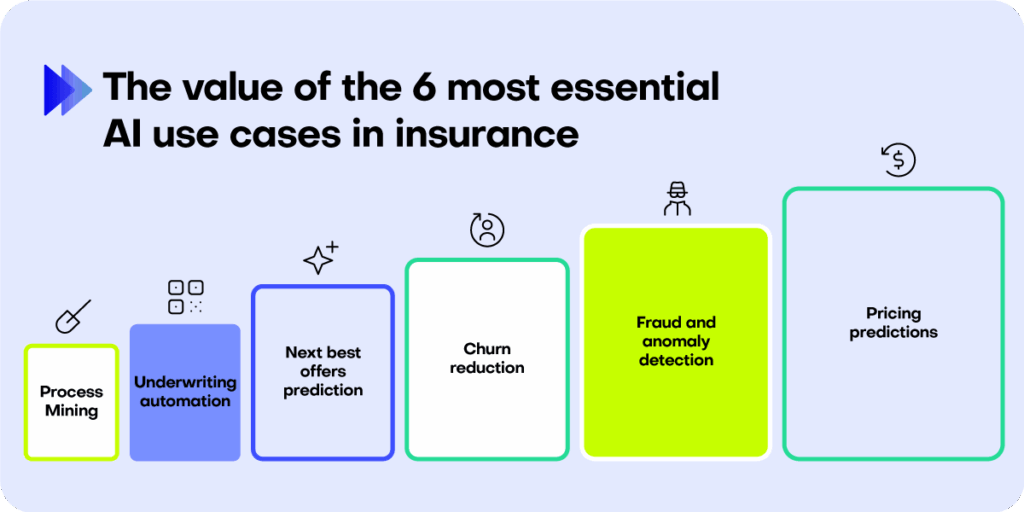 The value of the 6 most essential AI use cases in insurance

Process Mining

Underwriting automation

Next best offers prediction

Churn reduction

Fraud and anomaly detection

Pricing predictions